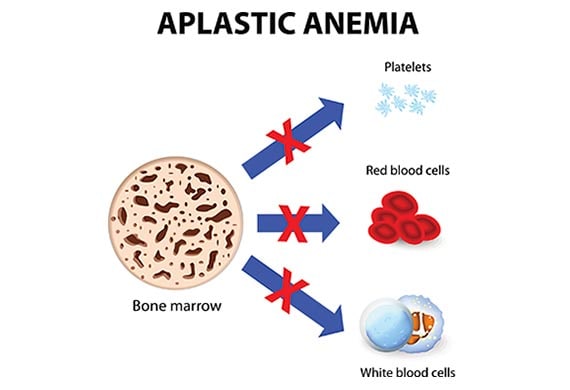 APLASTIC ANEMIA

Platelets

Red blood cells

Bone marrow

White blood cells